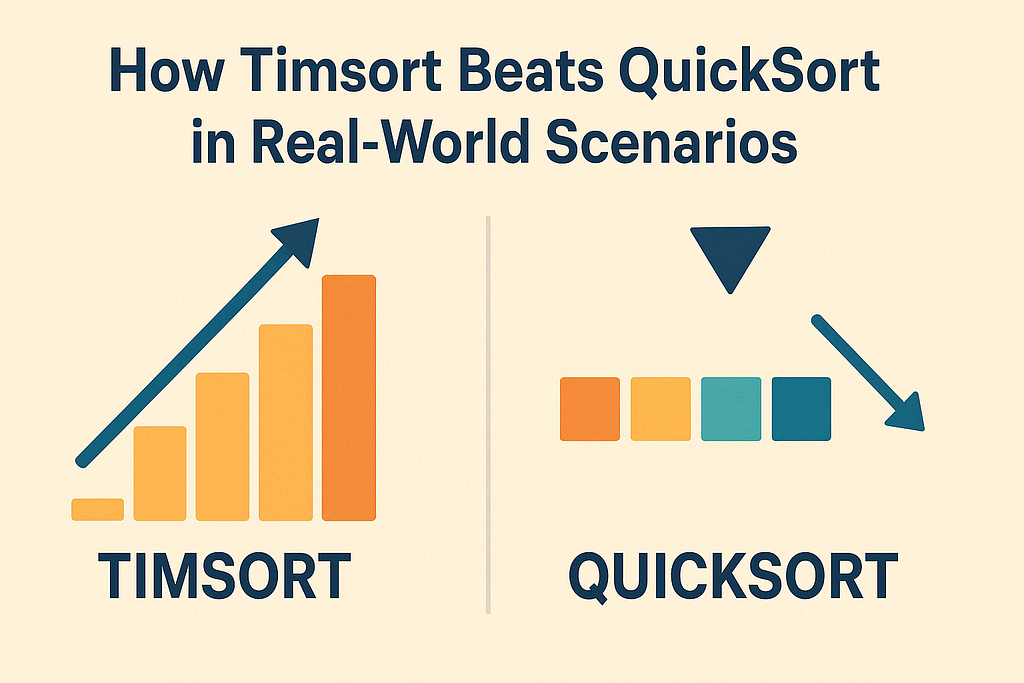 How Timsort Beats QuickSort in Real-World Scenarios

TIMSORT

QUICKSORT